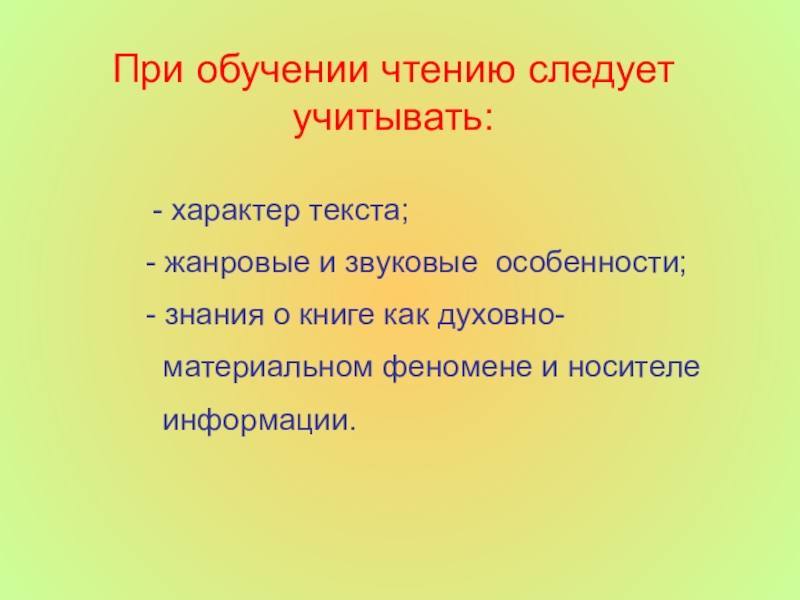 При обучении чтению следует учитывать:

- характер текста;

- жанровые и звуковые особенности;

- знания о книге как духовно-материальном феномене и носителе информации.